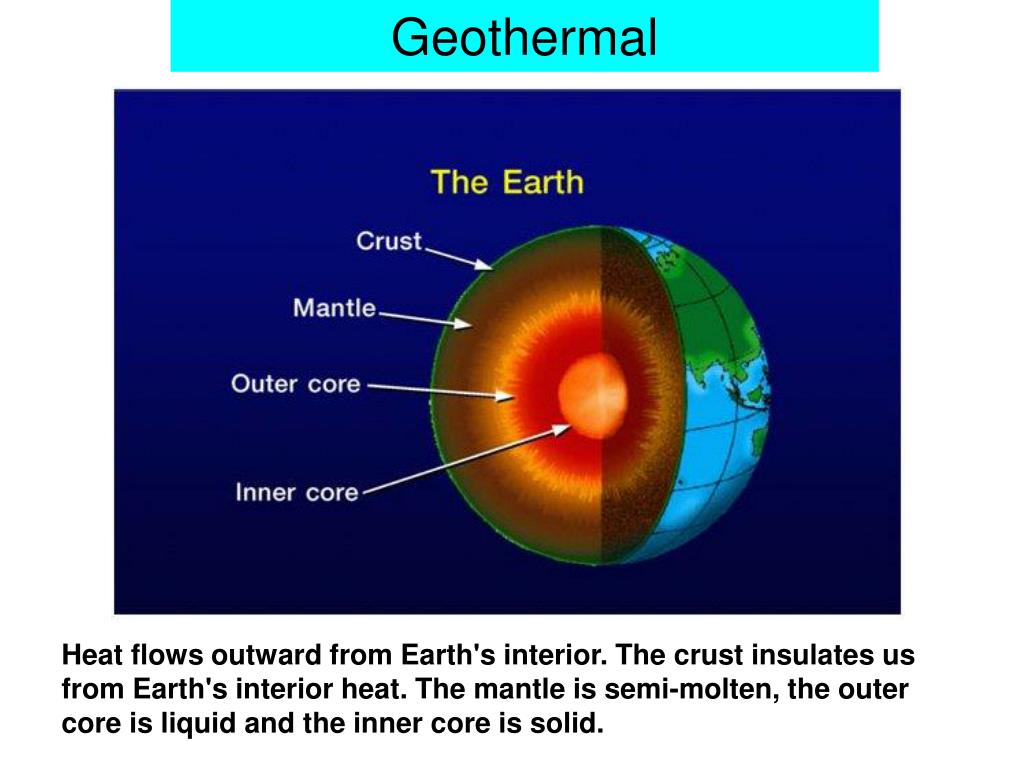 Geothermal

The Earth

Crust

Mantle

Outer core

Inner core

Heat flows outward from Earth's interior. The crust insulates us from Earth's interior heat. The mantle is semi-molten, the outer core is liquid and the inner core is solid.